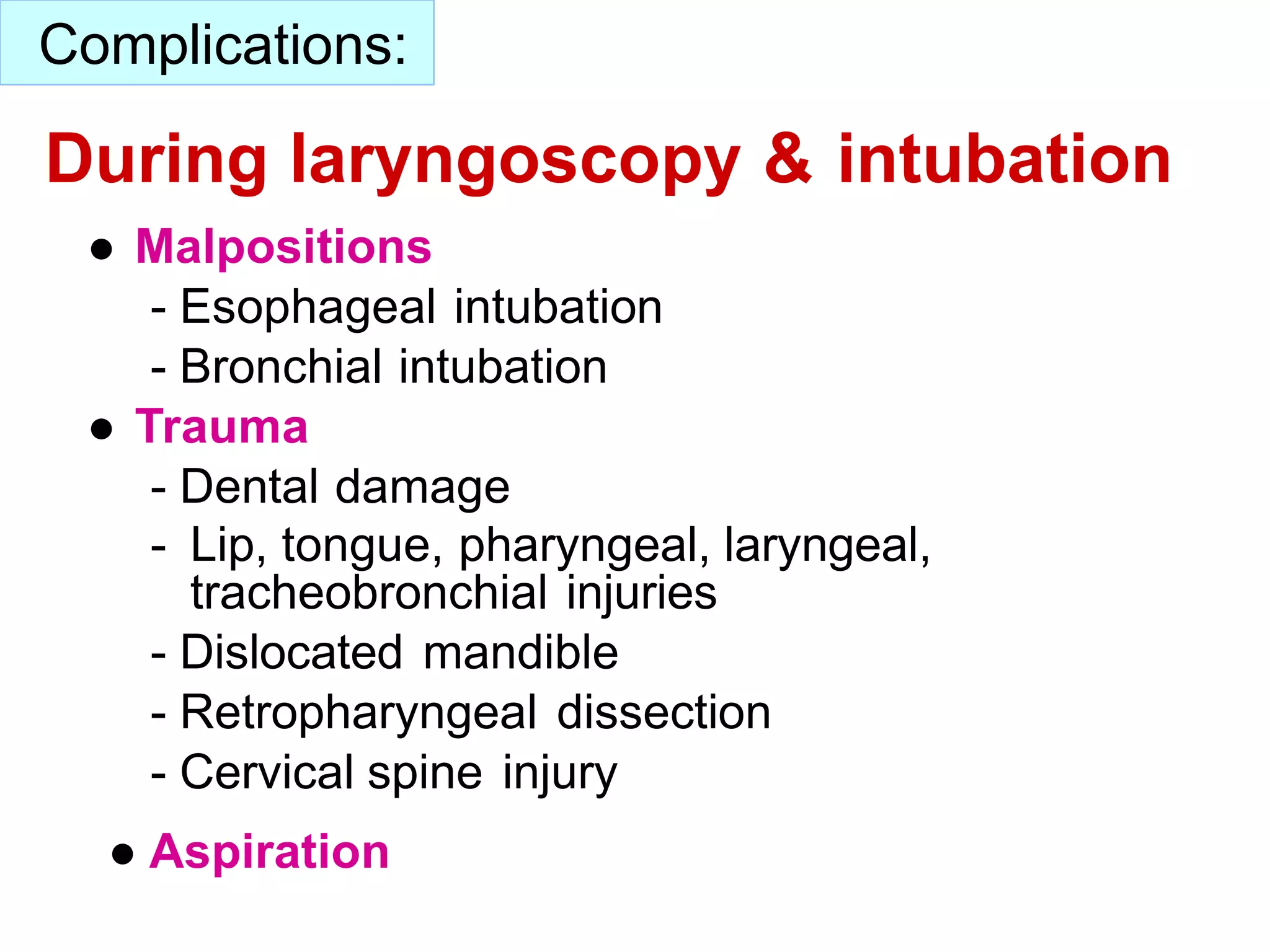 Complications:

During laryngoscopy & intubation

• Malpositions
- Esophageal intubation
- Bronchial intubation

• Trauma
- Dental damage
- Lip, tongue, pharyngeal, laryngeal, tracheobronchial injuries
- Dislocated mandible
- Retropharyngeal dissection
- Cervical spine injury

• Aspiration